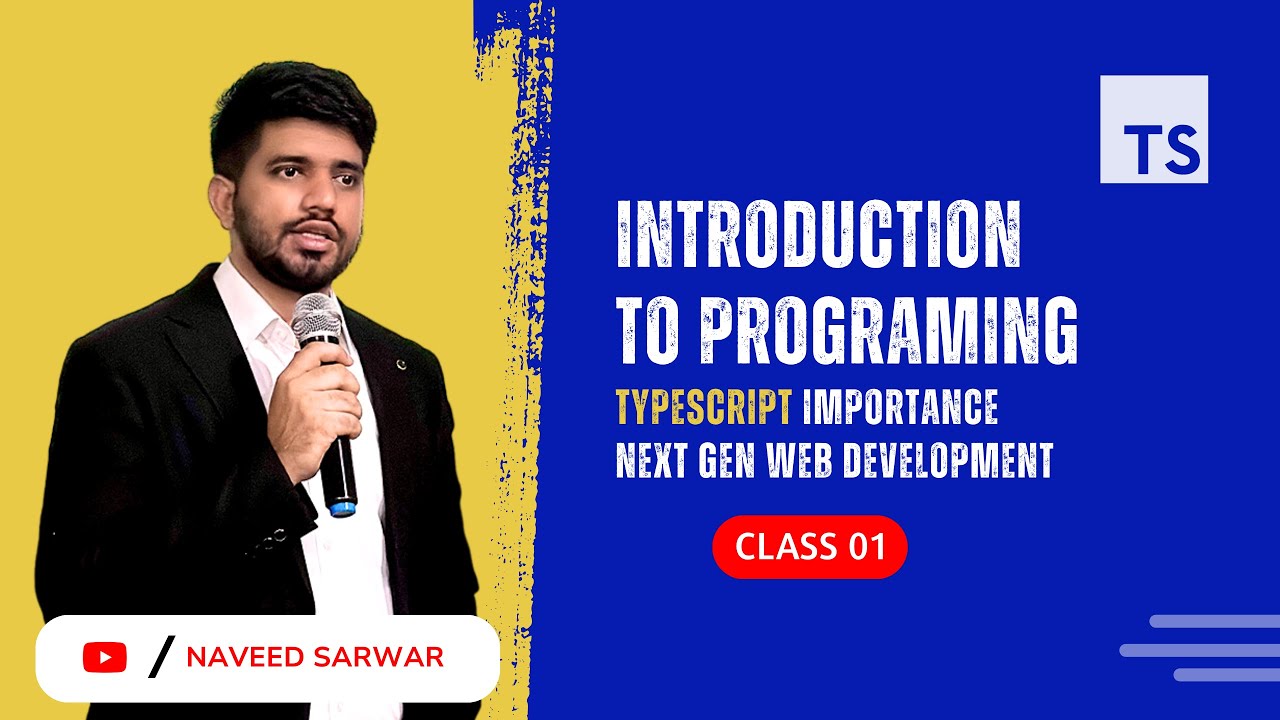 TS

INTRODUCTION TO PROGRAMING

TYPESCRIPT IMPORTANCE
NEXT GEN WEB DEVELOPMENT

CLASS 01

/ NAVEED SARWAR